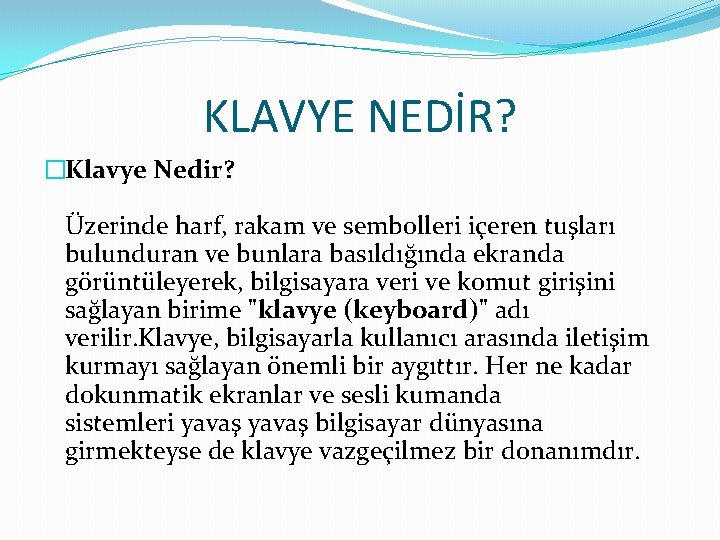 KLAVYE NEDİR?

Klavye Nedir?

Üzerinde harf, rakam ve sembolleri içeren tuşları bulunduran ve bunlara basıldığında ekranda görüntüleyerek, bilgisayara veri ve komut girişini sağlayan birime "klavye (keyboard)" adı verilir.Klavye, bilgisayarla kullanıcı arasında iletişim kurmayı sağlayan önemli bir aygıttır. Her ne kadar dokunmatik ekranlar ve sesli kumanda sistemleri yavaş yavaş bilgisayar dünyasına girmekteyse de klavye vazgeçilmez bir donanımdır.